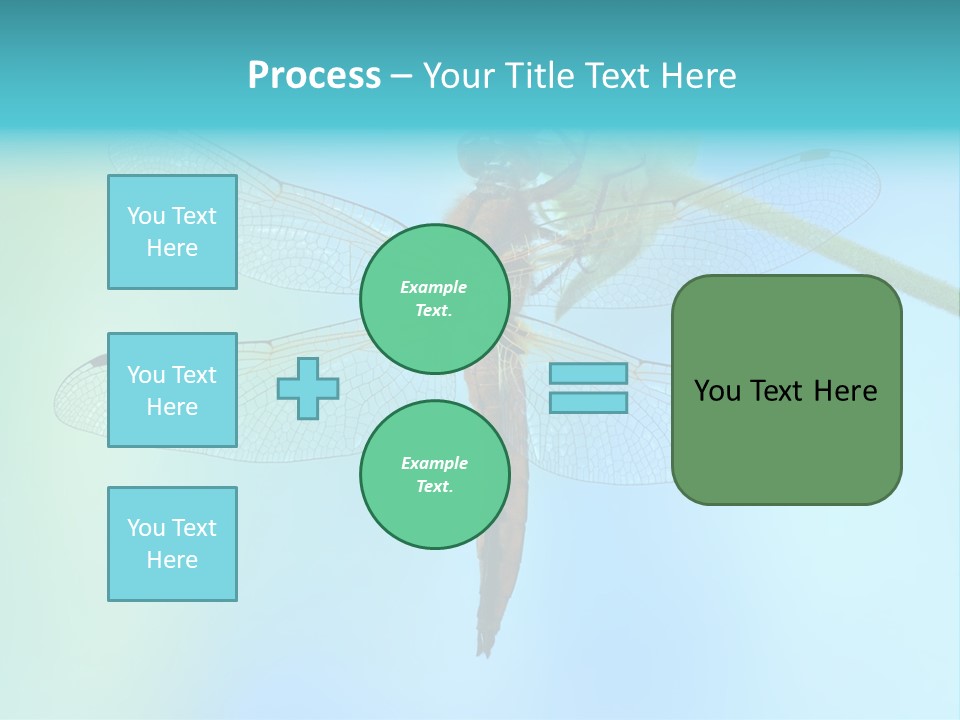 Process – Your Title Text Here

You Text Here

You Text Here

You Text Here

Example Text.

Example Text.

You Text Here